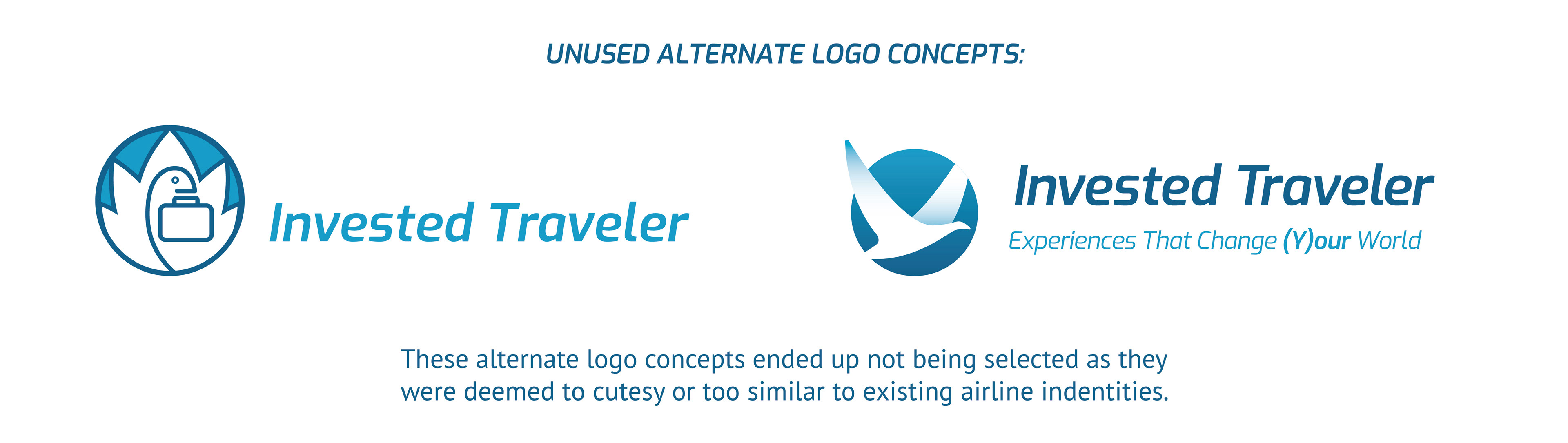 UNUSED ALTERNATE LOGO CONCEPTS:

Invested Traveler

Invested Traveler
Experiences That Change (Y)our World

These alternate logo concepts ended up not being selected as they were deemed to cutesy or too similar to existing airline indentities.